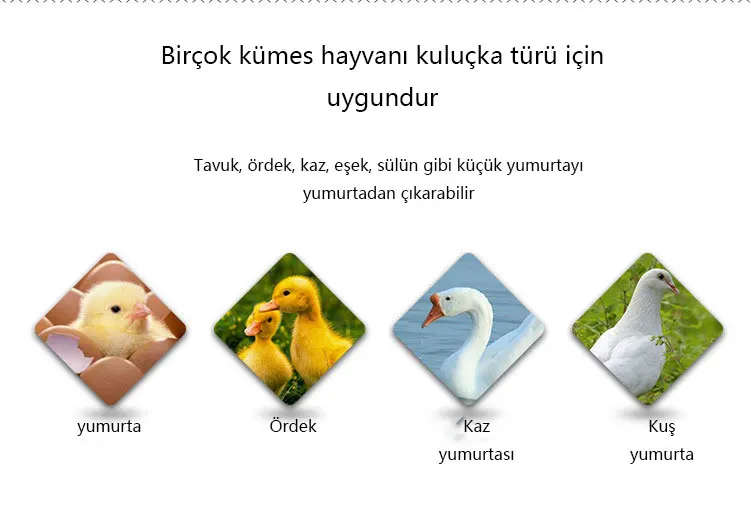 Birçok kümes hayvanı kuluçka türü için uygundur

Tavuk, ördek, kaz, eşek, sülün gibi küçük yumurtayı yumurtadan çıkarabilir

yumurta

Ördek

Kaz yumurtası

Kuş yumurta